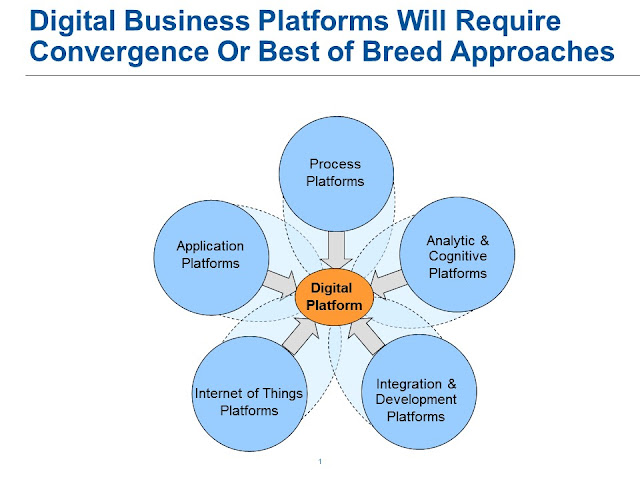 Digital Business Platforms Will Require Convergence Or Best of Breed Approaches

Process Platforms

Application Platforms

Analytic & Cognitive Platforms

Digital Platform

Internet of Things Platforms

Integration & Development Platforms

1